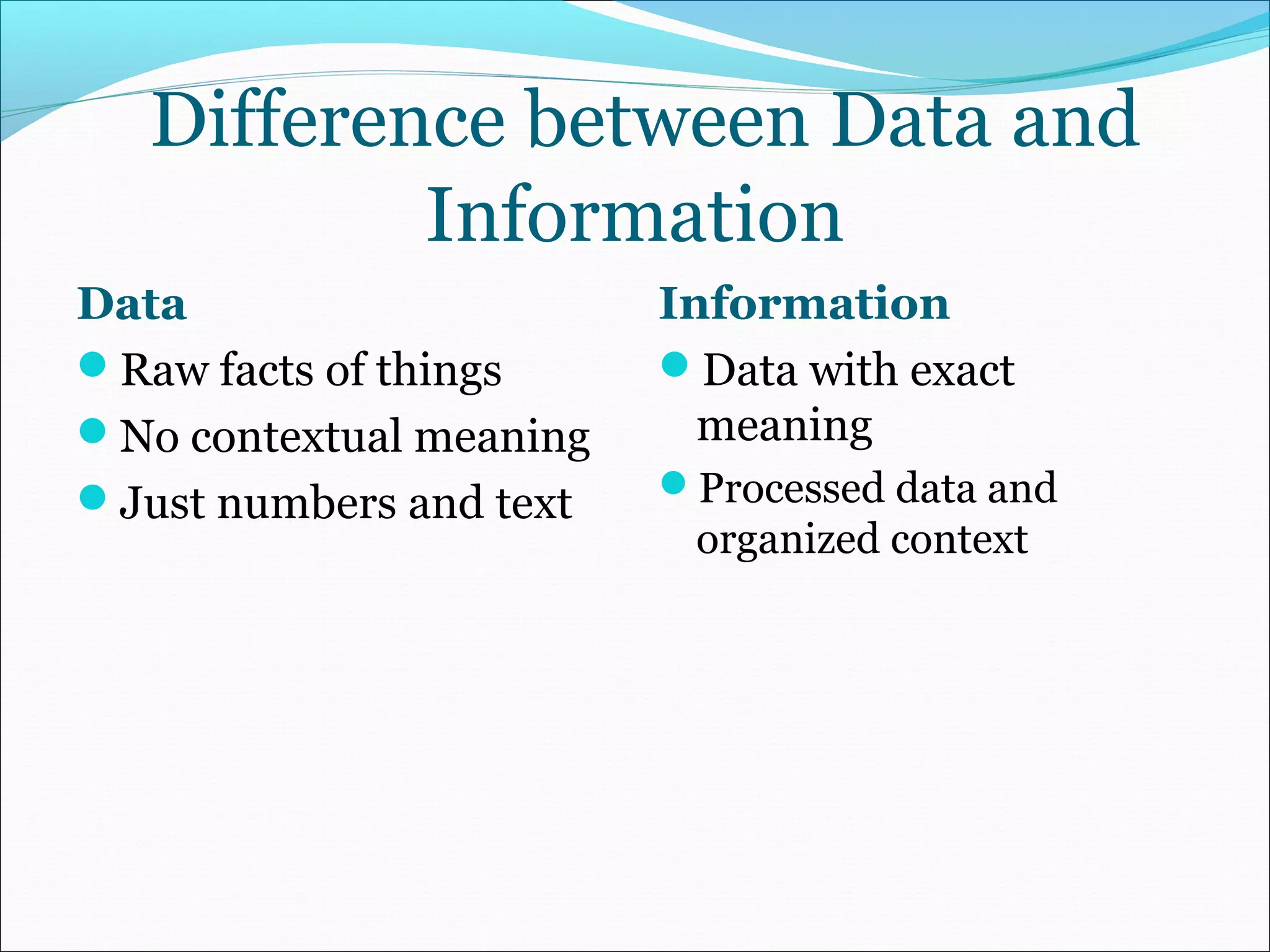 Difference between Data and Information

Data

- Raw facts of things
- No contextual meaning
- Just numbers and text

Information

- Data with exact meaning
- Processed data and organized context